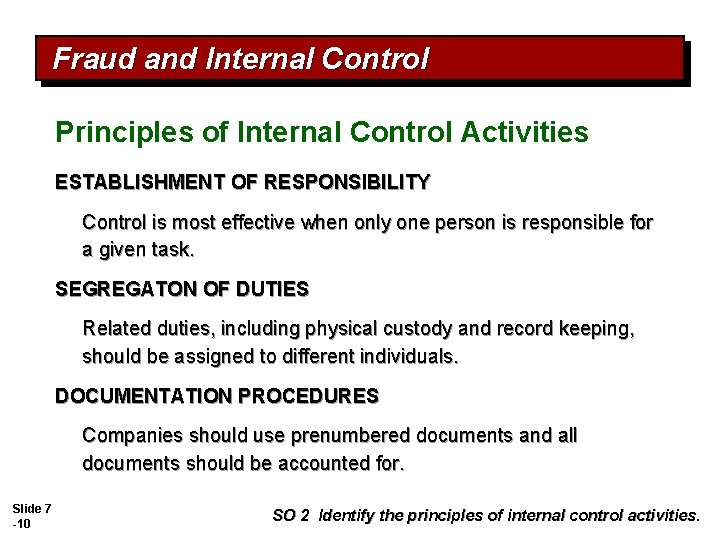 Fraud and Internal Control

Principles of Internal Control Activities

ESTABLISHMENT OF RESPONSIBILITY

Control is most effective when only one person is responsible for a given task.

SEGREGATON OF DUTIES

Related duties, including physical custody and record keeping, should be assigned to different individuals.

DOCUMENTATION PROCEDURES

Companies should use prenumbered documents and all documents should be accounted for.

Slide 7 -10

SO 2 Identify the principles of internal control activities.